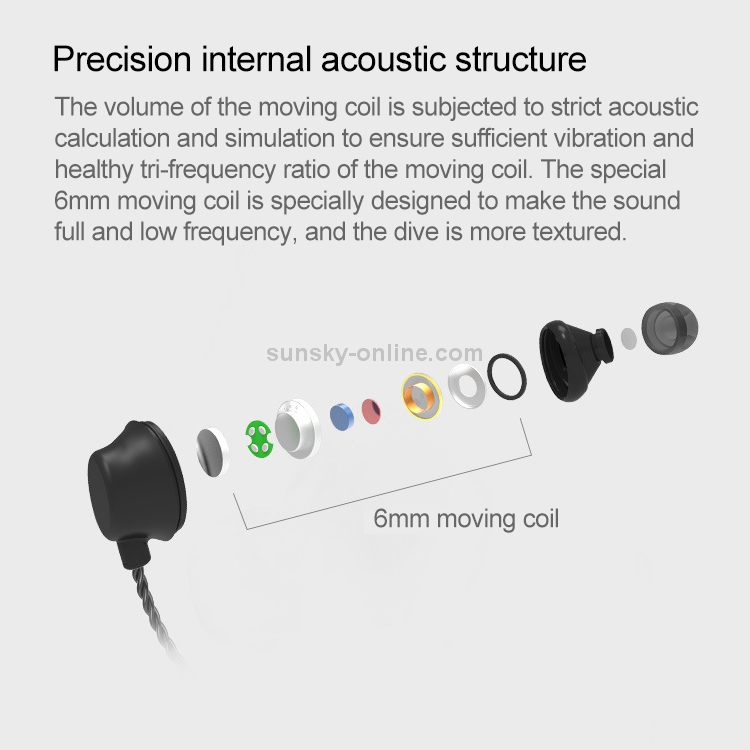 Precision internal acoustic structure

The volume of the moving coil is subjected to strict acoustic calculation and simulation to ensure sufficient vibration and healthy tri-frequency ratio of the moving coil. The special 6mm moving coil is specially designed to make the sound full and low frequency, and the dive is more textured.

sunsky-online.com

6mm moving coil